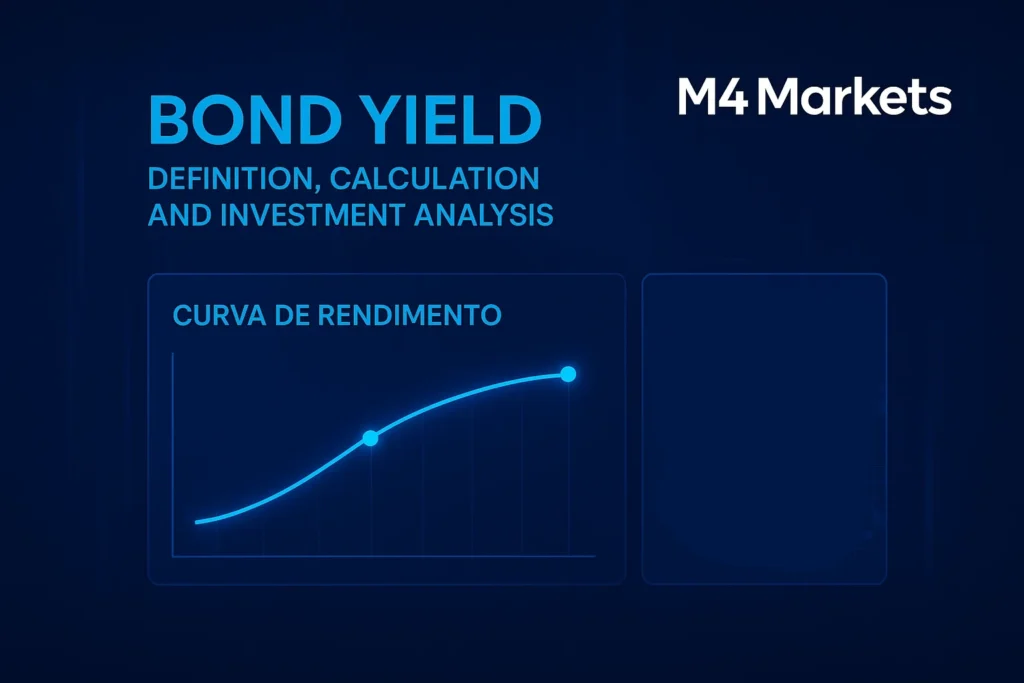 BOND YIELD
DEFINITION, CALCULATION AND INVESTMENT ANALYSIS

M4 Markets

CURVA DE RENDIMENTO